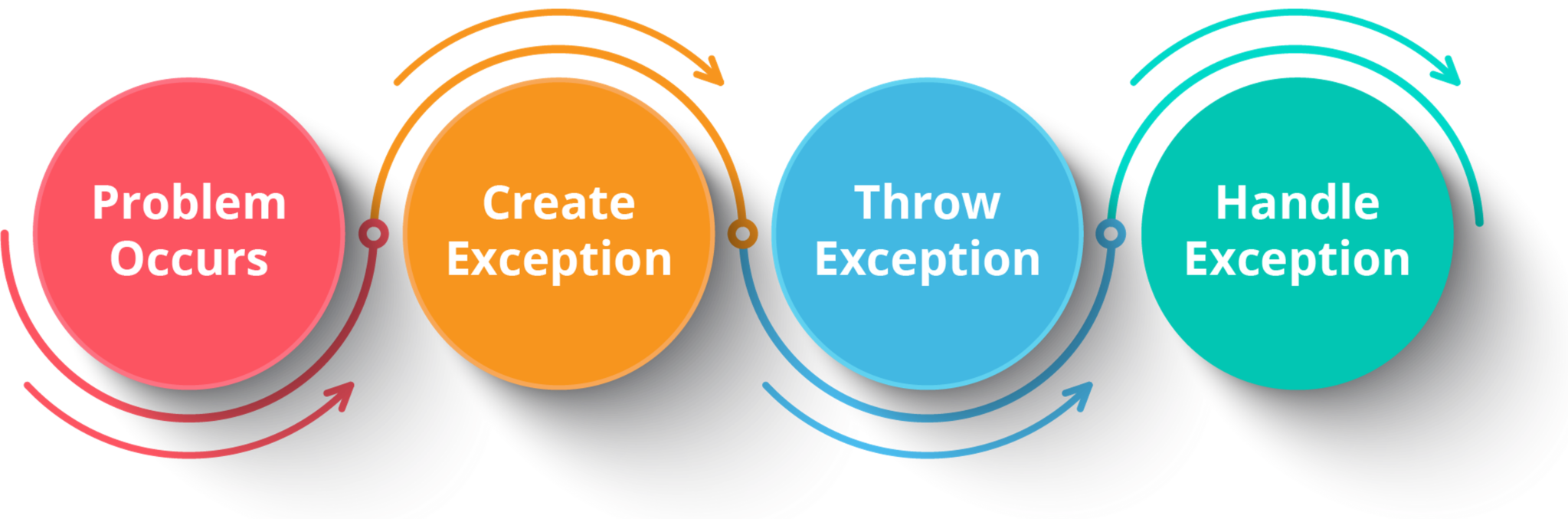 Problem Occurs

Create Exception

Throw Exception

Handle Exception